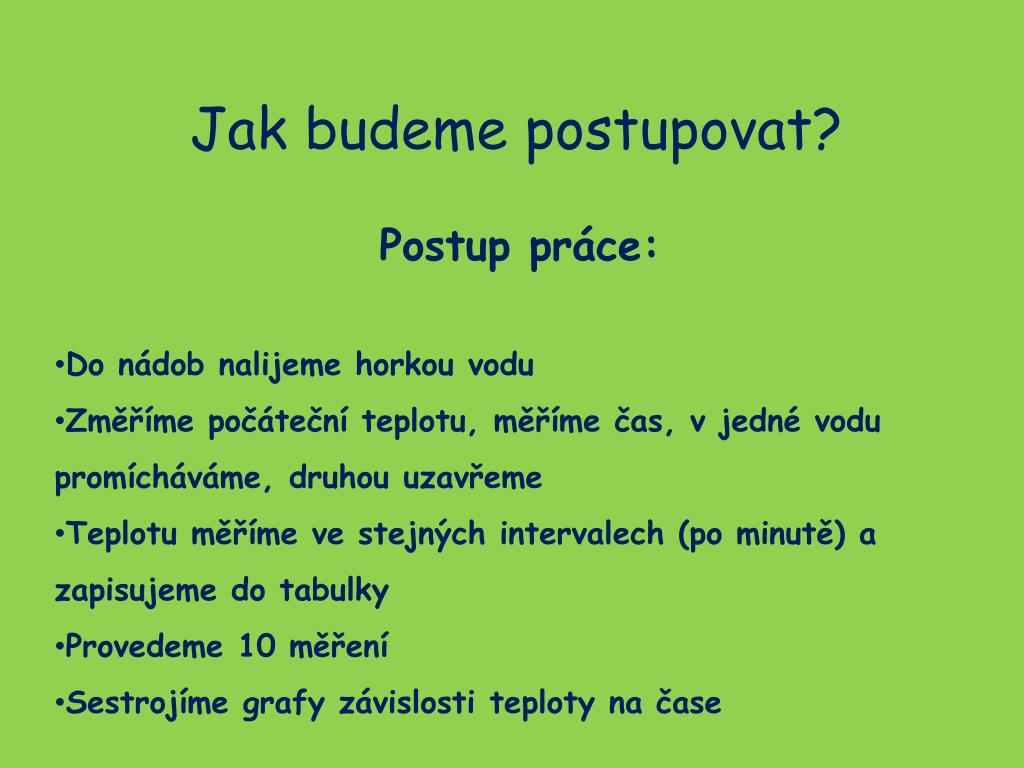 Jak budeme postupovat?

Postup práce:

•Do nádob nalijeme horkou vodu
•Změříme počáteční teplotu, měříme čas, v jedné vodu promícháváme, druhou uzavřeme
•Teplotu měříme ve stejných intervalech (po minutě) a zapisujeme do tabulky
•Provedeme 10 měření
•Sestrojíme grafy závislosti teploty na čase